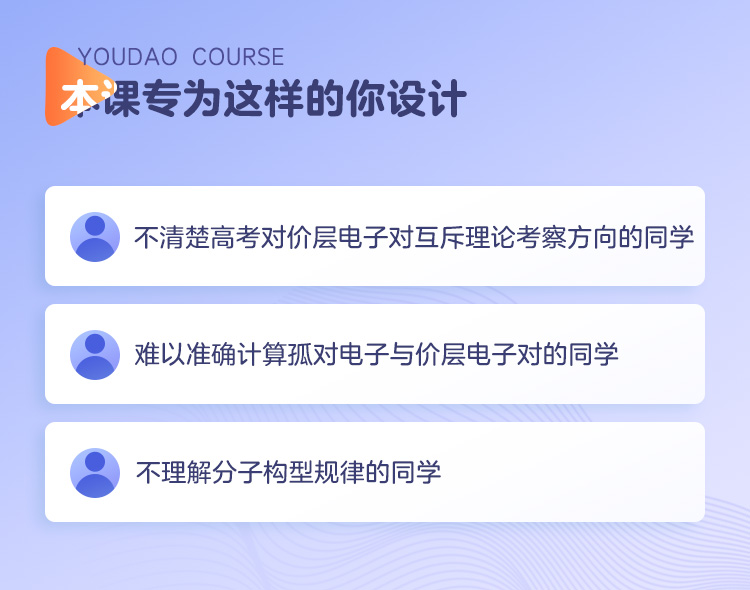 YOUDAO COURSE

本课专为这样的你设计

不清楚高考对价层电子对互斥理论考察方向的同学

难以准确计算孤对电子与价层电子对的同学

不理解分子构型规律的同学